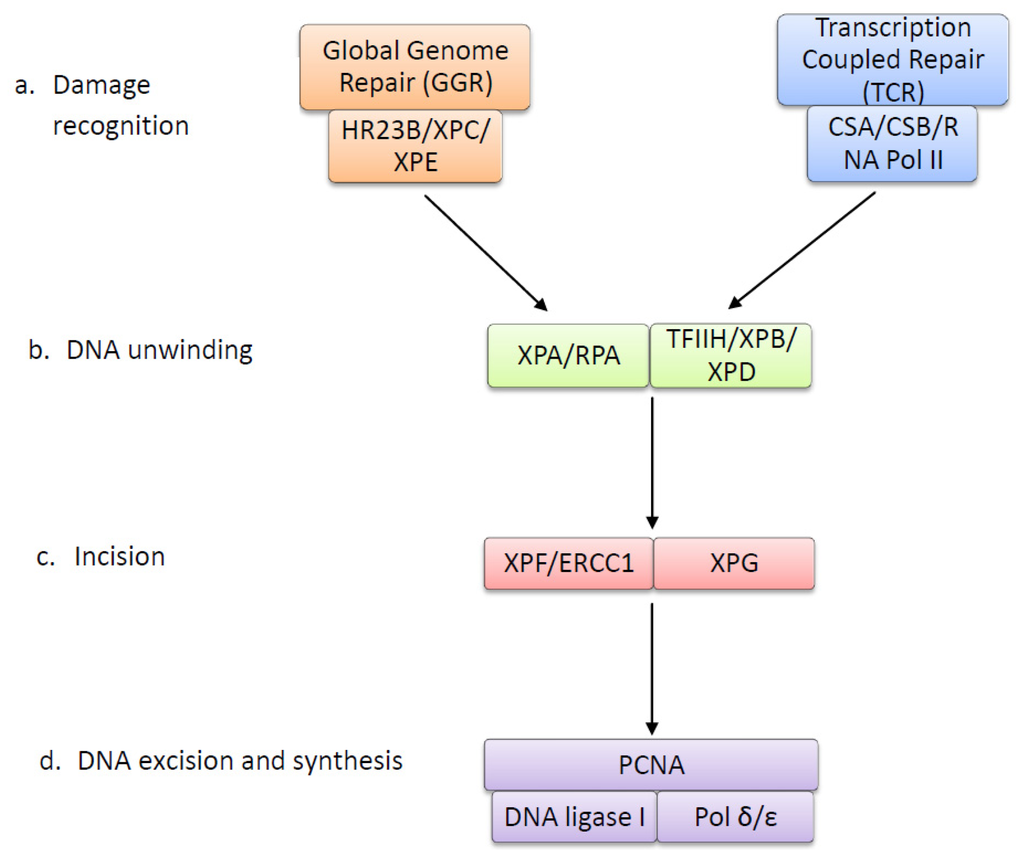 a. Damage recognition

Global Genome Repair (GGR)

HR23B/XPC/XPE

Transcription Coupled Repair (TCR)

CSA/CSB/RNA Pol II

b. DNA unwinding

XPA/RPA

TFIIH/XPB/XPD

c. Incision

XPF/ERCC1

XPG

d. DNA excision and synthesis

PCNA

DNA ligase I

Pol δ/ε